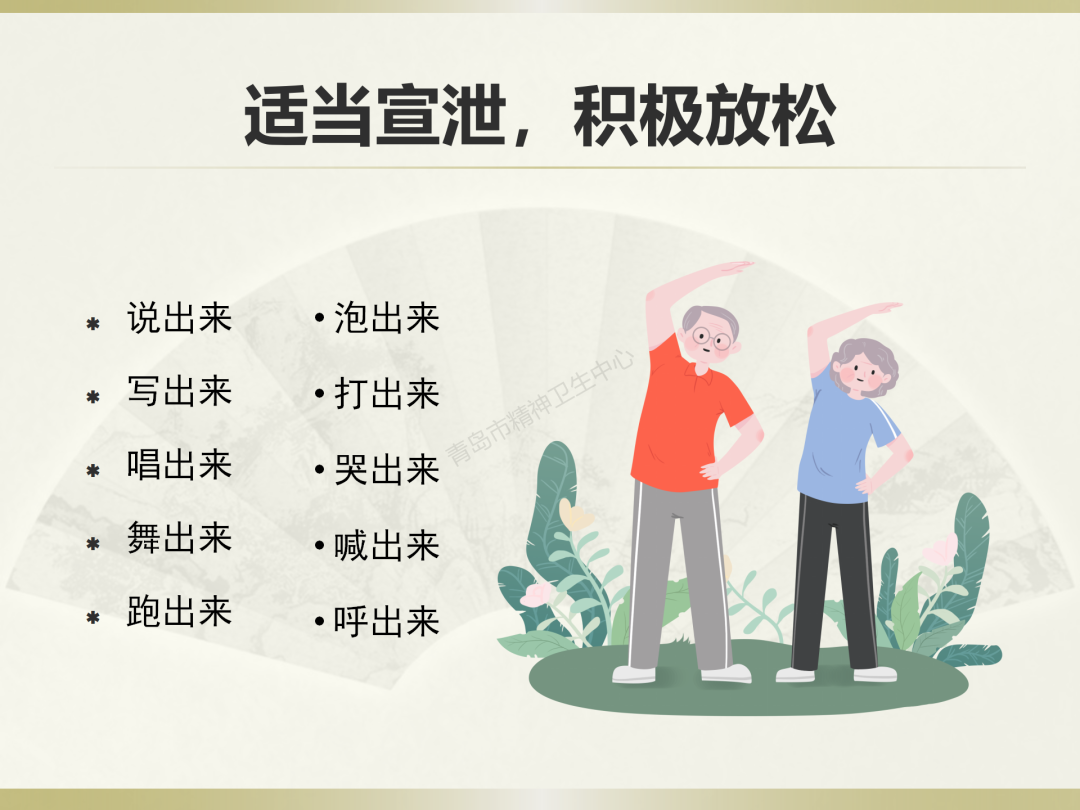 适当宣泄，积极放松

* 说出来
* 写出来
* 唱出来
* 舞出来
* 跑出来

• 泡出来
• 打出来
• 哭出来
• 喊出来
• 呼出来

青岛市精神卫生中心